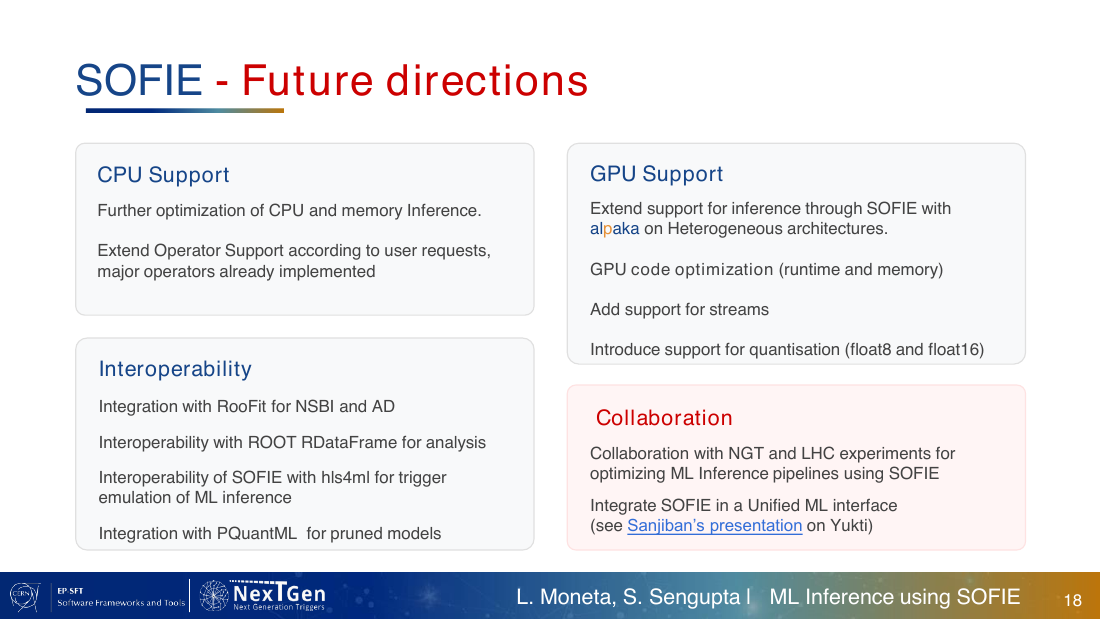 SOFIE - Future directions

CPU Support

Further optimization of CPU and memory Inference.

Extend Operator Support according to user requests, major operators already implemented

Interoperability

Integration with RooFit for NSBI and AD

Interoperability with ROOT RDataFrame for analysis

Interoperability of SOFIE with hls4ml for trigger emulation of ML inference

Integration with PQuantML for pruned models

GPU Support

Extend support for inference through SOFIE with alpaka on Heterogeneous architectures.

GPU code optimization (runtime and memory)

Add support for streams

Introduce support for quantisation (float8 and float16)

Collaboration

Collaboration with NGT and LHC experiments for optimizing ML Inference pipelines using SOFIE

Integrate SOFIE in a Unified ML interface (see Sanjiban's presentation on Yukti)

CERN EP-SFT Software Frameworks and Tools NexTGen Next Generation Triggers

L. Moneta, S. Sengupta | ML Inference using SOFIE 18